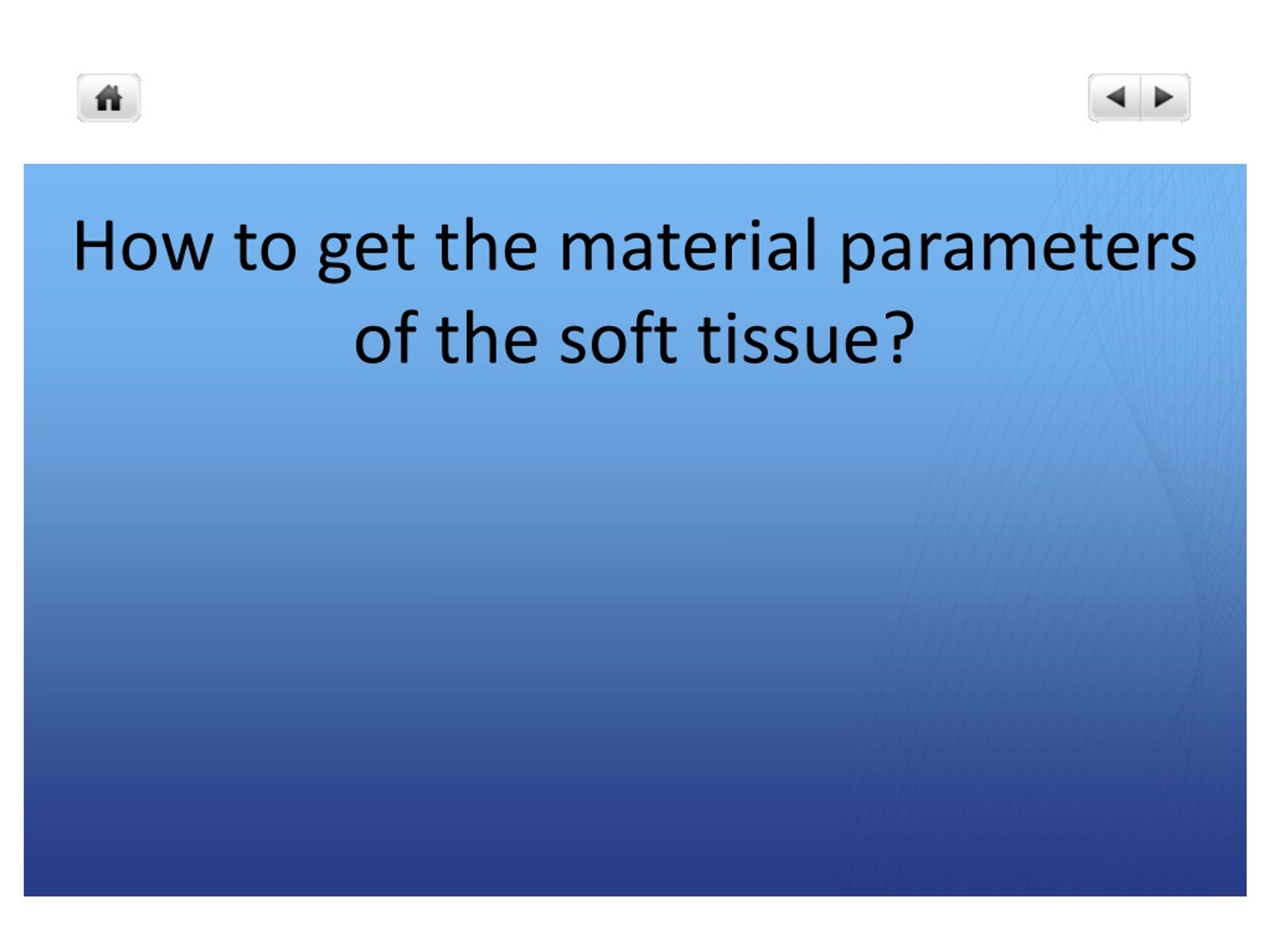 How to get the material parameters of the soft tissue?